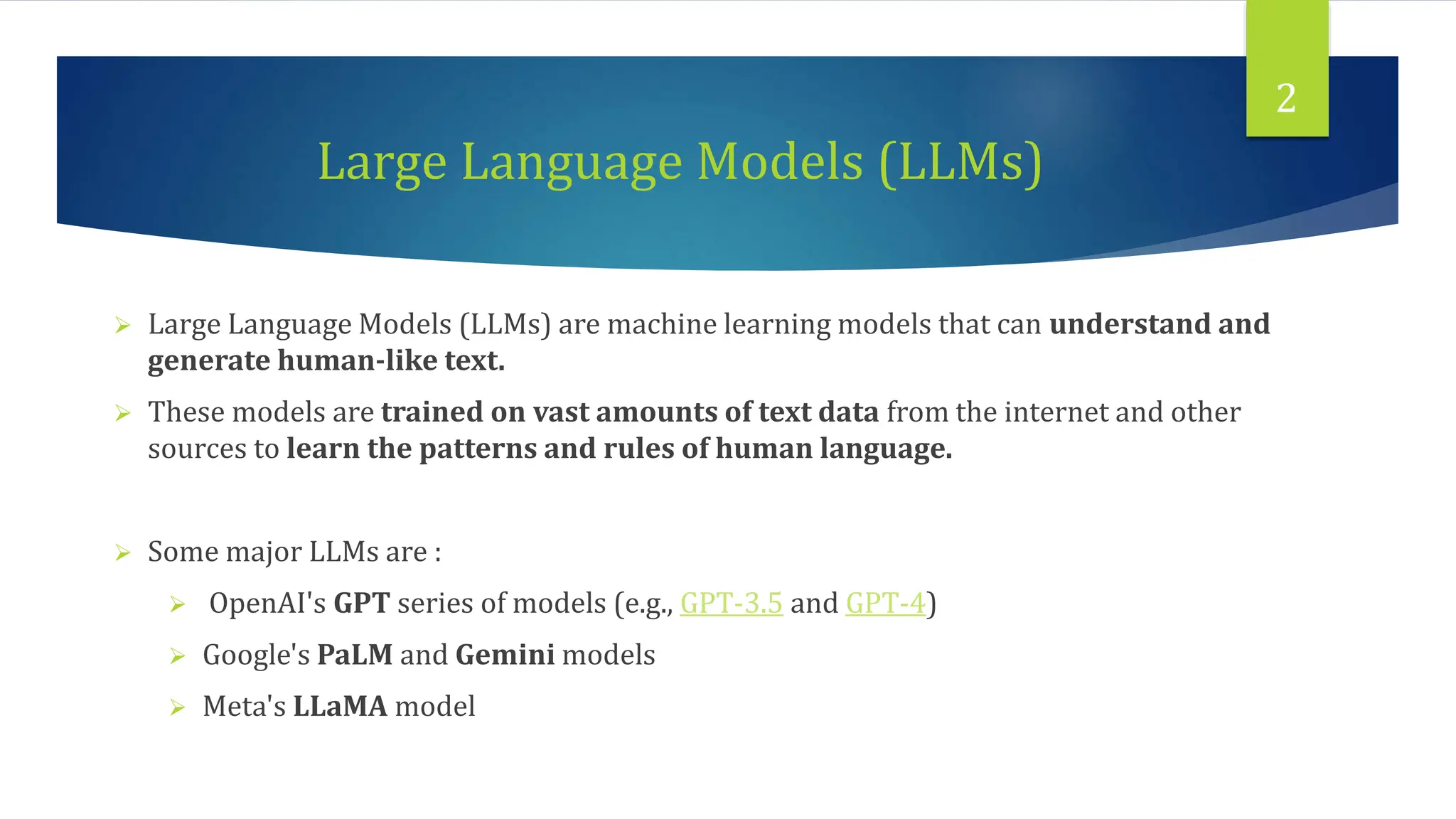 2

Large Language Models (LLMs)

➢ Large Language Models (LLMs) are machine learning models that can understand and generate human-like text.

➢ These models are trained on vast amounts of text data from the internet and other sources to learn the patterns and rules of human language.

➢ Some major LLMs are :

➢ OpenAI's GPT series of models (e.g., GPT-3.5 and GPT-4)

➢ Google's PaLM and Gemini models

➢ Meta's LLaMA model